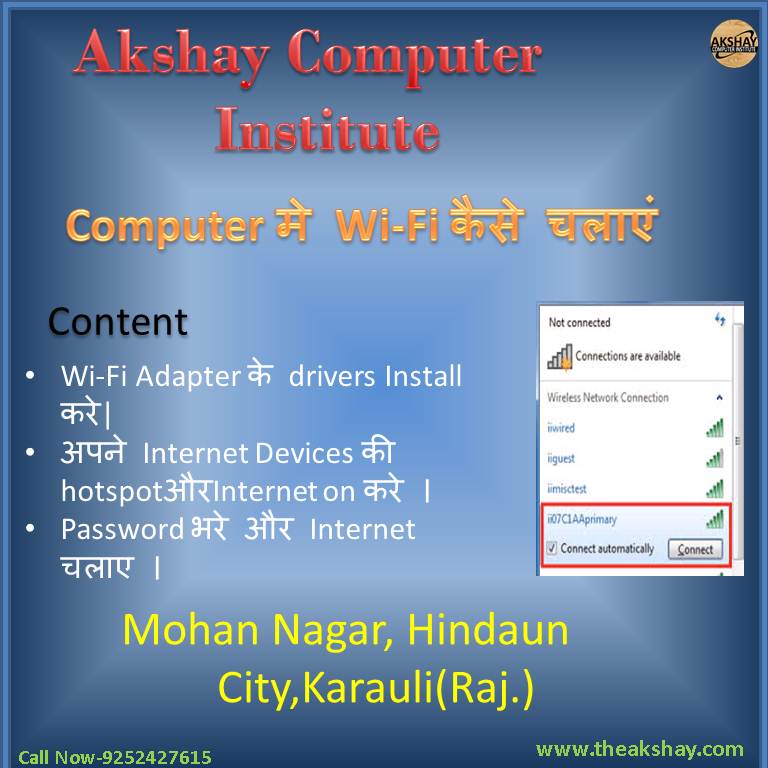 Akshay Computer Institute

AKSHAY COMPUTER INSTITUTE

Computer मे Wi-Fi कैसे चलाएं

Content

• Wi-Fi Adapter के drivers Install करे|
• अपने Internet Devices की hotspotऔरInternet on करे ।
• Password भरे और Internet चलाए ।

Not connected

Connections are available

Wireless Network Connection

iiwired

iiguest

iimisctest

ii07C1AAprimary

Connect automatically

Connect

Mohan Nagar, Hindaun City,Karauli(Raj.)

Call Now-9252427615

www.theakshay.com